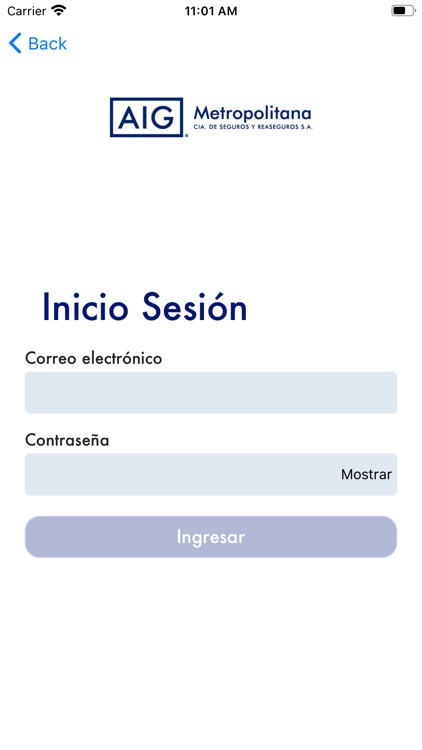 Carrier 11:01 AM

Back

AIG Metropolitana
CIA. DE SEGUROS Y REASEGUROS S.A.

Inicio Sesión

Correo electrónico

Contraseña

Mostrar

Ingresar